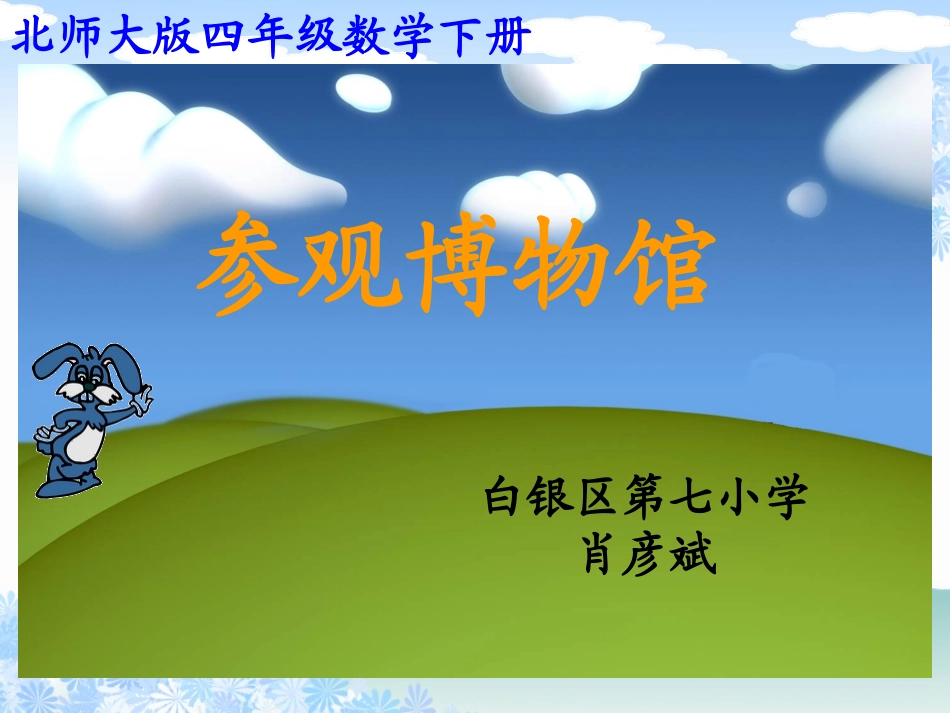 北师大版四年级数学下册

参观博物馆

白银区第七小学
肖彦斌